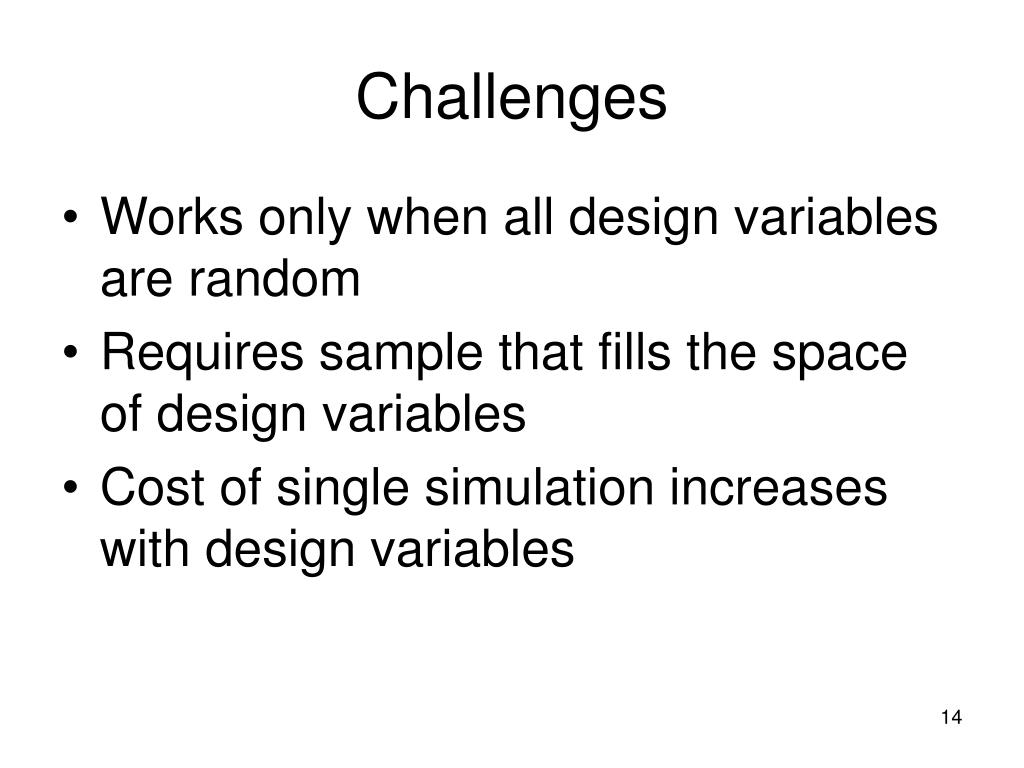 Challenges

• Works only when all design variables are random
• Requires sample that fills the space of design variables
• Cost of single simulation increases with design variables

14